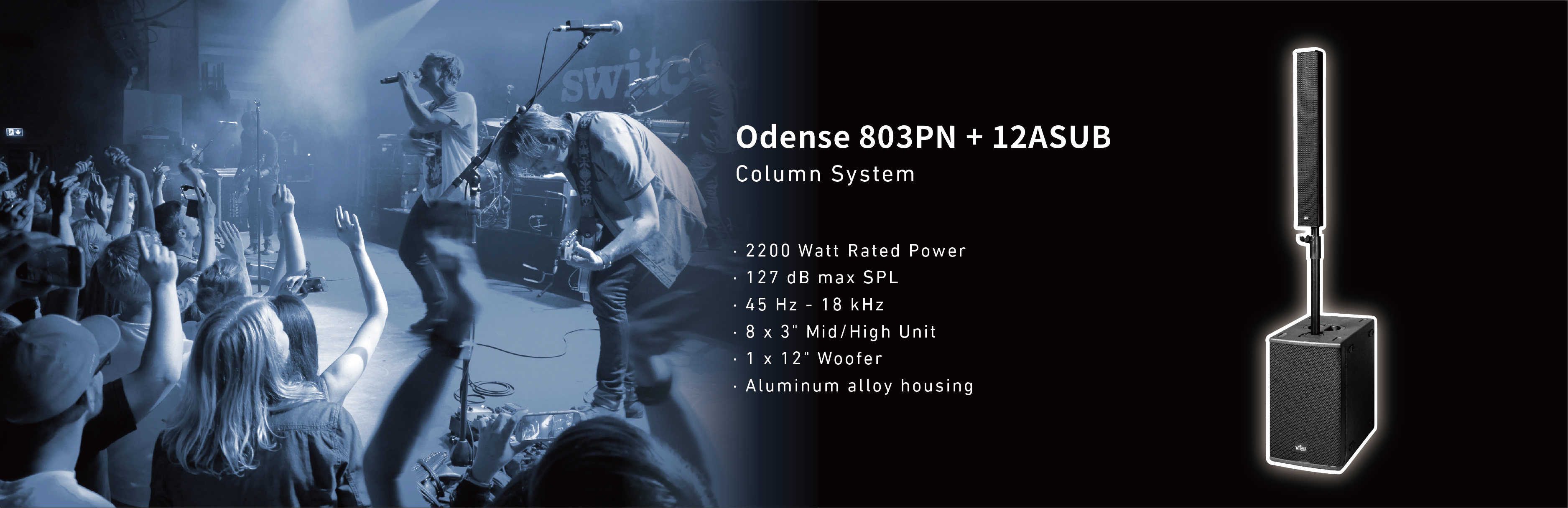 switc

Odense 803PN + 12ASUB
Column System

· 2200 Watt Rated Power
· 127 dB max SPL
· 45 Hz - 18 kHz
· 8 x 3" Mid/High Unit
· 1 x 12" Woofer
· Aluminum alloy housing